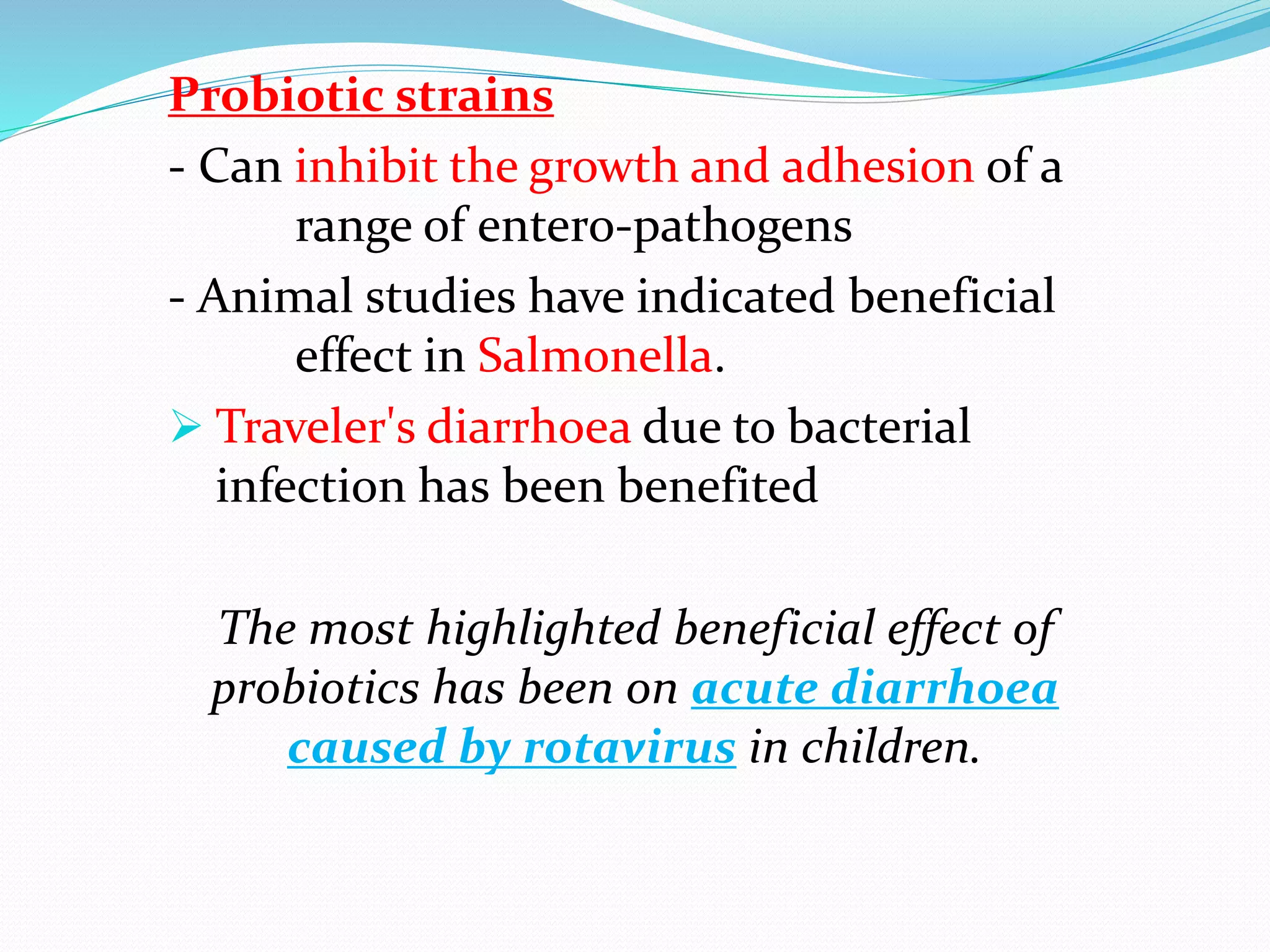 Probiotic strains

- Can inhibit the growth and adhesion of a range of entero-pathogens

- Animal studies have indicated beneficial effect in Salmonella.

➢ Traveler's diarrhoea due to bacterial infection has been benefited

The most highlighted beneficial effect of probiotics has been on acute diarrhoea caused by rotavirus in children.